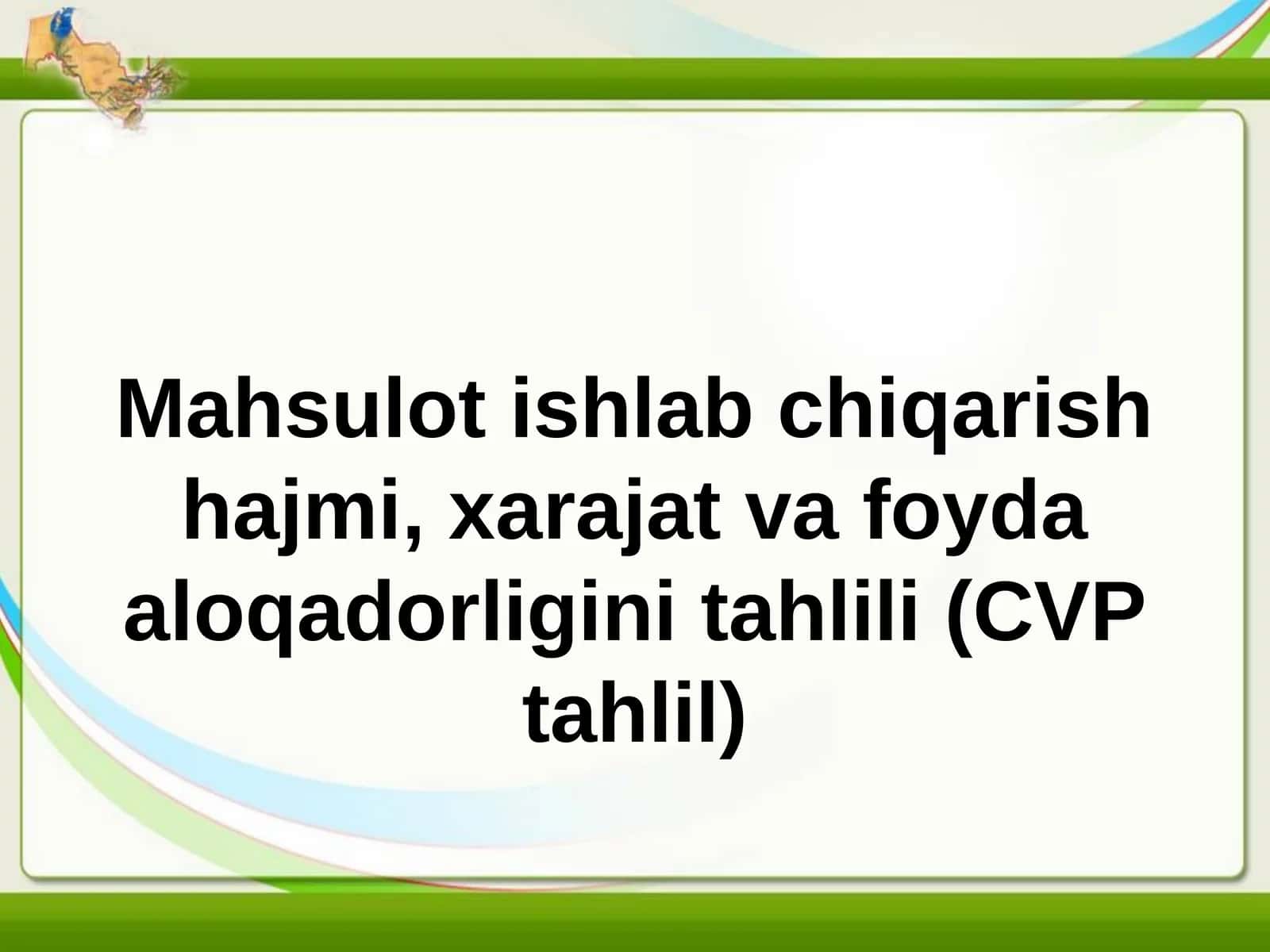 Mahsulot ishlab chiqarish hajmi, xarajat va foyda aloqadorligini tahlili (CVP tahlil)